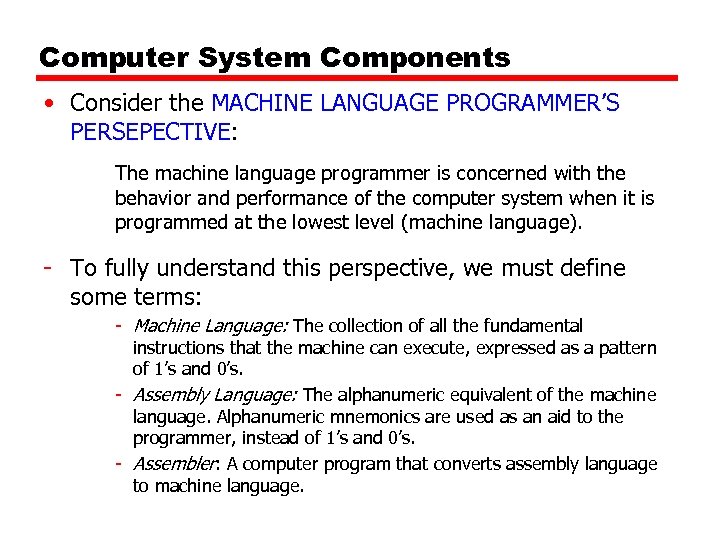 Computer System Components

• Consider the MACHINE LANGUAGE PROGRAMMER'S PERSEPECTIVE:

The machine language programmer is concerned with the behavior and performance of the computer system when it is programmed at the lowest level (machine language).

- To fully understand this perspective, we must define some terms:

- Machine Language: The collection of all the fundamental instructions that the machine can execute, expressed as a pattern of 1's and 0's.

- Assembly Language: The alphanumeric equivalent of the machine language. Alphanumeric mnemonics are used as an aid to the programmer, instead of 1's and 0's.

- Assembler: A computer program that converts assembly language to machine language.